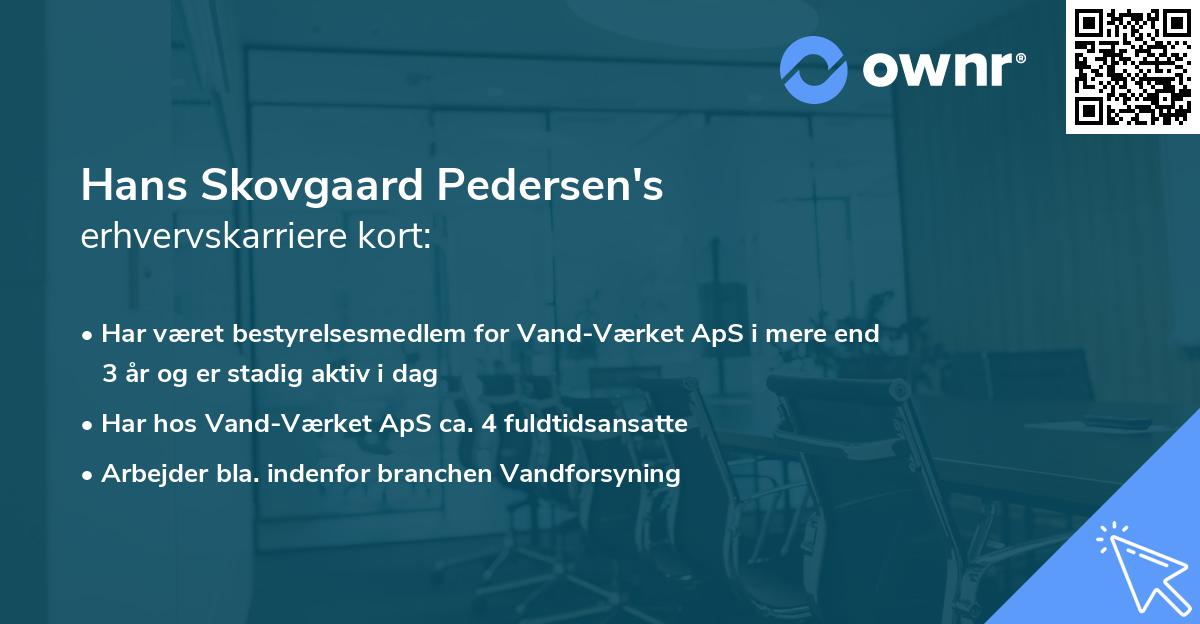 ownr®

Hans Skovgaard Pedersen's
erhvervskarriere kort:

• Har været bestyrelsesmedlem for Vand-Værket ApS i mere end 3 år og er stadig aktiv i dag
• Har hos Vand-Værket ApS ca. 4 fuldtidsansatte
• Arbejder bla. indenfor branchen Vandforsyning